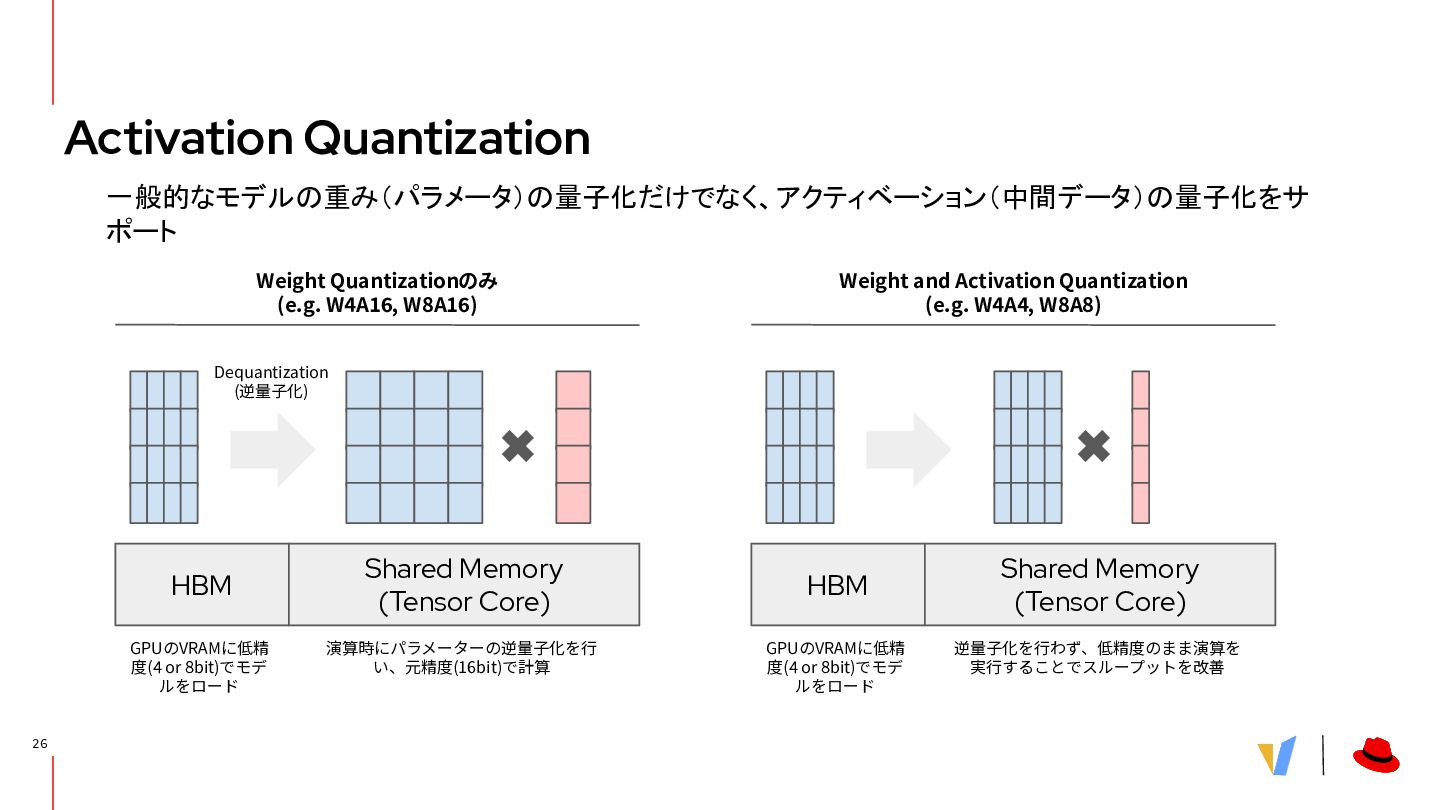 Activation Quantization

一般的なモデルの重み（パラメータ）の量子化だけでなく、アクティベーション（中間データ）の量子化をサポート

Weight Quantizationのみ
(e.g. W4A16, W8A16)

Dequantization
(逆量子化)

HBM

Shared Memory
(Tensor Core)

GPUのVRAMに低精度(4 or 8bit)でモデルをロード

演算時にパラメーターの逆量子化を行い、元精度(16bit)で計算

Weight and Activation Quantization
(e.g. W4A4, W8A8)

HBM

Shared Memory
(Tensor Core)

GPUのVRAMに低精度(4 or 8bit)でモデルをロード

逆量子化を行わず、低精度のまま演算を実行することでスループットを改善

26